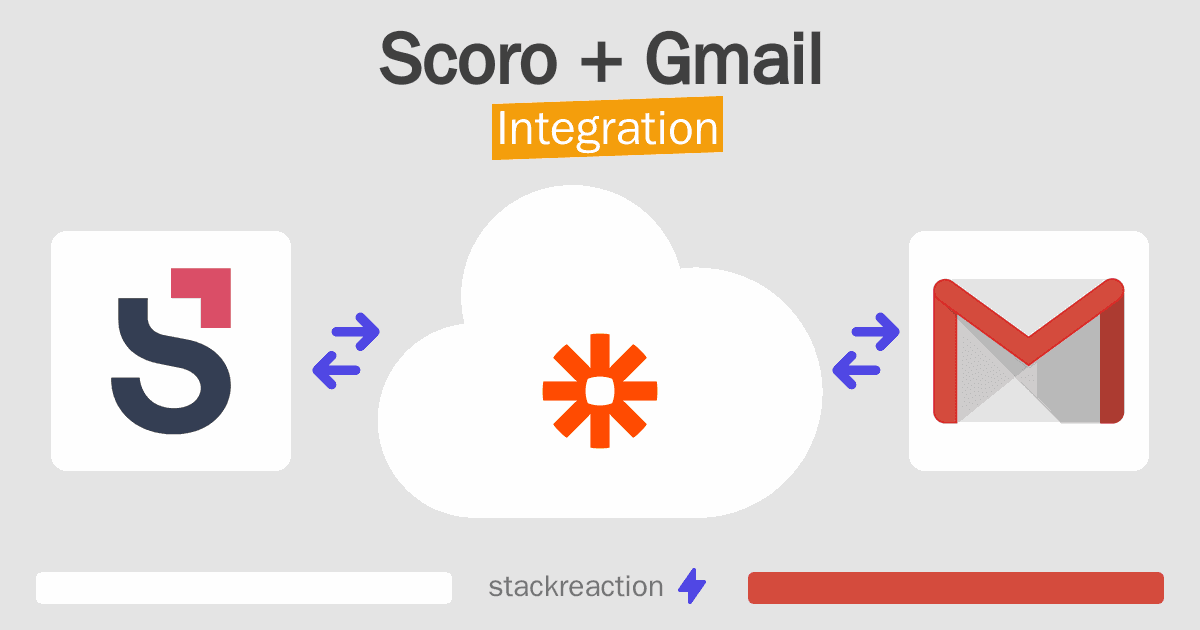 Scoro + Gmail
Integration

stackreaction